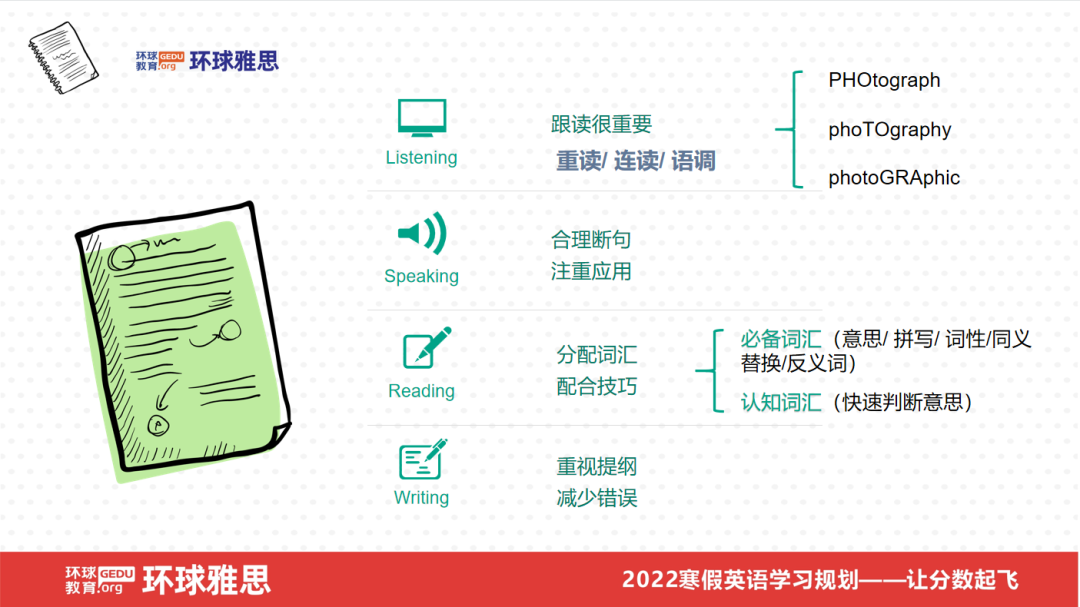 环球教育 GEDU.org 环球雅思

Listening

跟读很重要

重读/ 连读/ 语调

PHOtograph

phoTOgraphy

photoGRAphic

Speaking

合理断句

注重应用

Reading

分配词汇

配合技巧

必备词汇（意思/ 拼写/ 词性/同义替换/反义词）

认知词汇（快速判断意思）

Writing

重视提纲

减少错误

环球教育 GEDU.org 环球雅思

2022寒假英语学习规划——让分数起飞